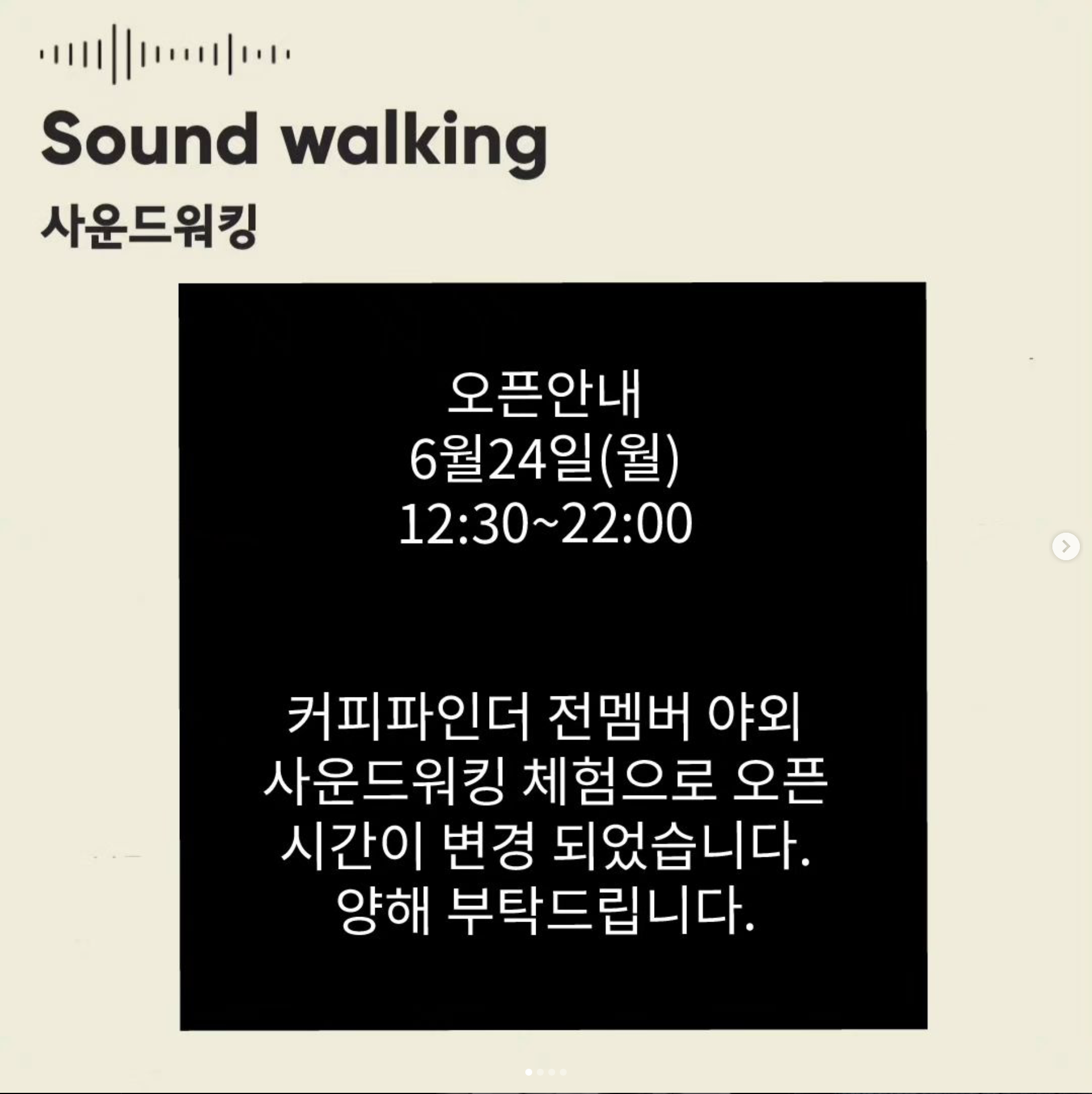 Sound walking
사운드워킹

오픈안내
6월24일(월)
12:30~22:00

커피파인더 전멤버 야외 사운드워킹 체험으로 오픈 시간이 변경 되었습니다. 양해 부탁드립니다.